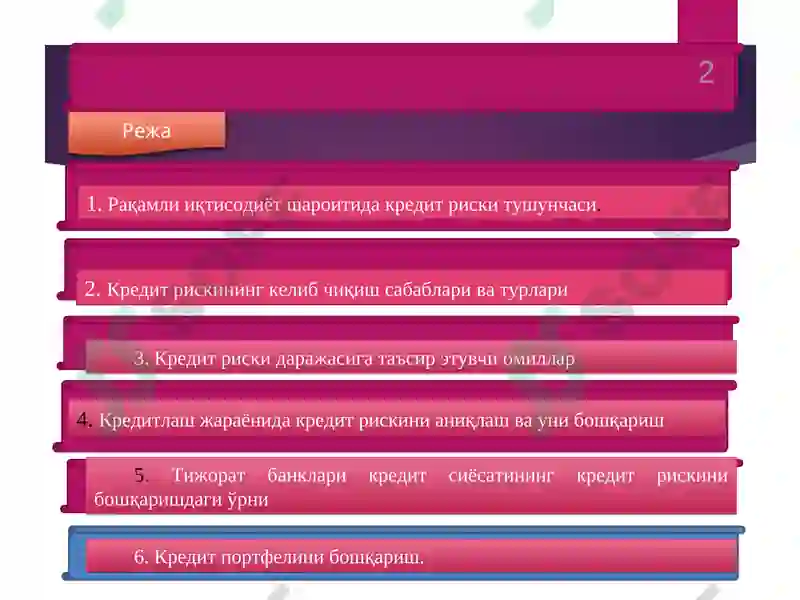 2

Режа

1. Рақамли иқтисодиёт шароитида кредит риски тушунчаси.

2. Кредит рискининг келиб чиқиш сабаблари ва турлари

3. Кредит риски даражасига таъсир этувчи омиллар

4. Кредитлаш жараёнида кредит рискини аниқлаш ва уни бошқариш

5. Тижорат банклари кредит сиёсатининг кредит рискини бошқаришдаги ўрни

6. Кредит портфелини бошқариш.